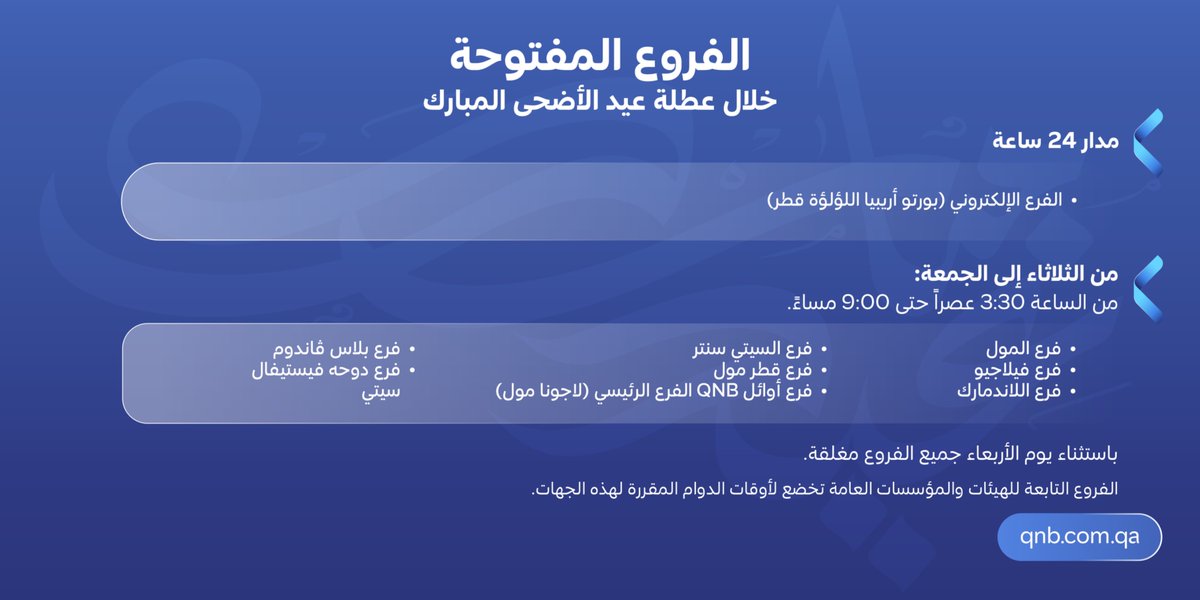 الفروع المفتوحة
خلال عطلة عيد الأضحى المبارك

مدار 24 ساعة

• الفرع الإلكتروني (بورتو أريبيا اللؤلؤة قطر)

من الثلاثاء إلى الجمعة:
من الساعة 3:30 عصراً حتى 9:00 مساءً.

• فرع المول
• فرع فيلاجيو
• فرع اللاندمارك

• فرع السيتي سنتر
• فرع قطر مول
• فرع أوائل QNB الفرع الرئيسي (لاجونا مول)

• فرع بلاس ڤاندوم
• فرع دوحه فيستيفال سيتي

باستثناء يوم الأربعاء جميع الفروع مغلقة.

الفروع التابعة للهيئات والمؤسسات العامة تخضع لأوقات الدوام المقررة لهذه الجهات.

qnb.com.qa